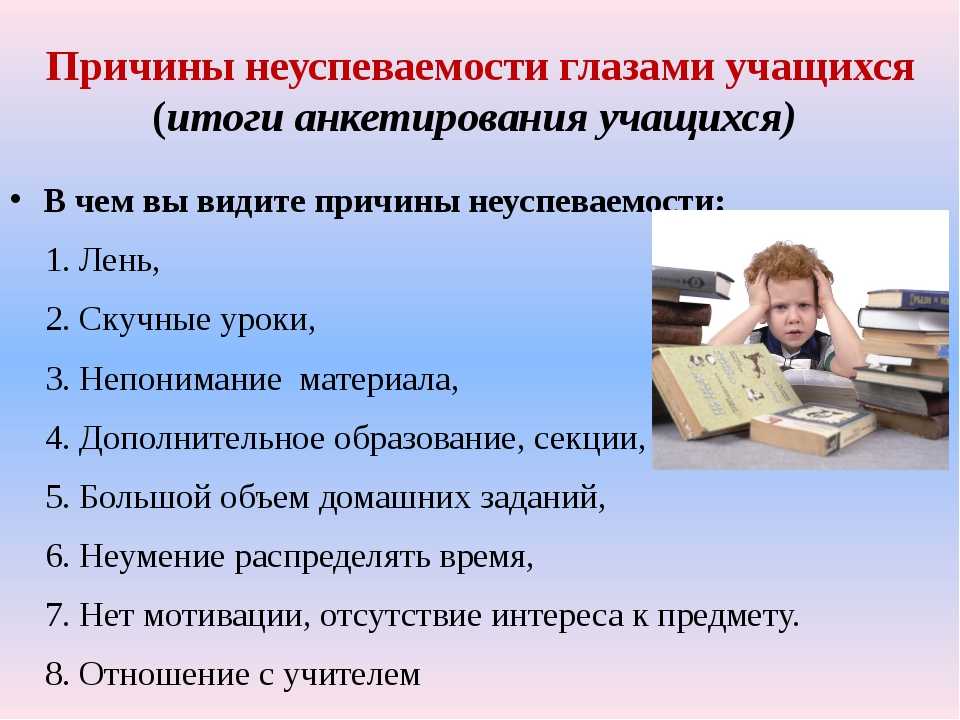 Причины неуспеваемости глазами учащихся
(итоги анкетирования учащихся)

• В чем вы видите причины неуспеваемости:

1. Лень,

2. Скучные уроки,

3. Непонимание материала,

4. Дополнительное образование, секции,

5. Большой объем домашних заданий,

6. Неумение распределять время,

7. Нет мотивации, отсутствие интереса к предмету.

8. Отношение с учителем